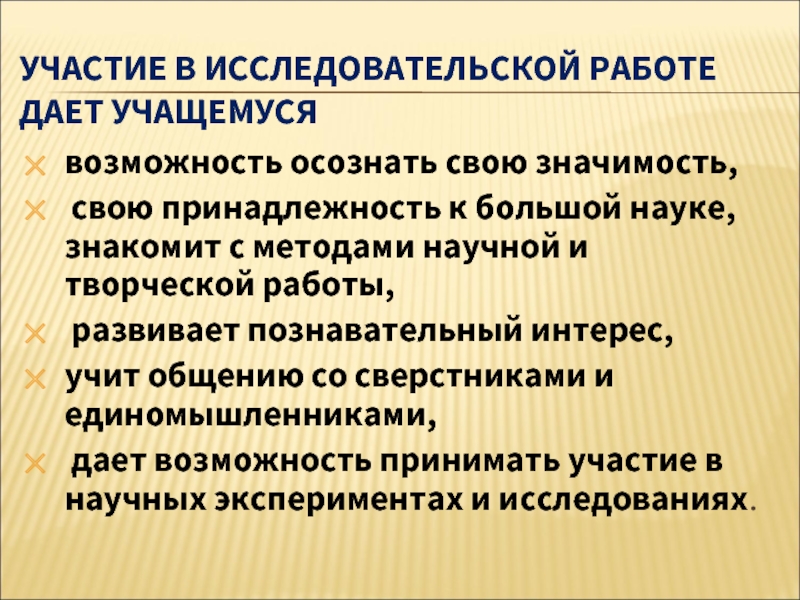 УЧАСТИЕ В ИССЛЕДОВАТЕЛЬСКОЙ РАБОТЕ ДАЕТ УЧАЩЕМУСЯ

возможность осознать свою значимость,

свою принадлежность к большой науке, знакомит с методами научной и творческой работы,

развивает познавательный интерес,

учит общению со сверстниками и единомышленниками,

дает возможность принимать участие в научных экспериментах и исследованиях.